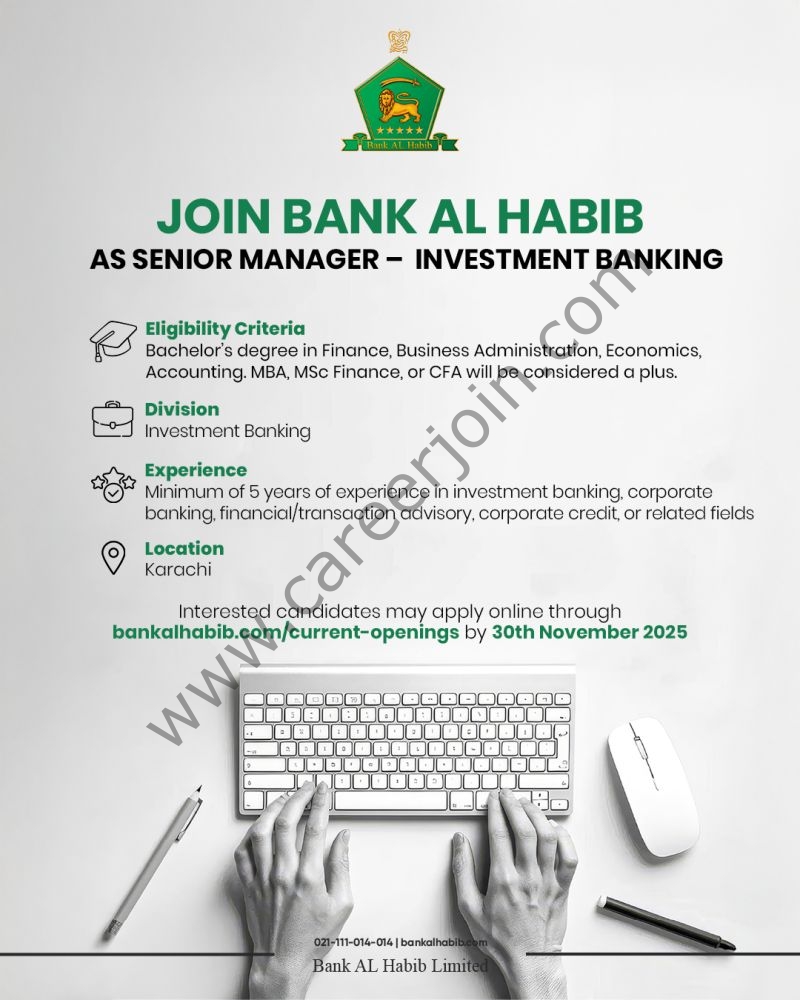 Bank AL Habib

JOIN BANK AL HABIB
AS SENIOR MANAGER – INVESTMENT BANKING

Eligibility Criteria
Bachelor's degree in Finance, Business Administration, Economics, Accounting. MBA, MSc Finance, or CFA will be considered a plus.

Division
Investment Banking

Experience
Minimum of 5 years of experience in investment banking, corporate banking, financial/transaction advisory, corporate credit, or related fields

Location
Karachi

Interested candidates may apply online through bankalhabib.com/current-openings by 30th November 2025

www.careerjoin.com

021-111-014-014 | bankalhabib.com
Bank AL Habib Limited